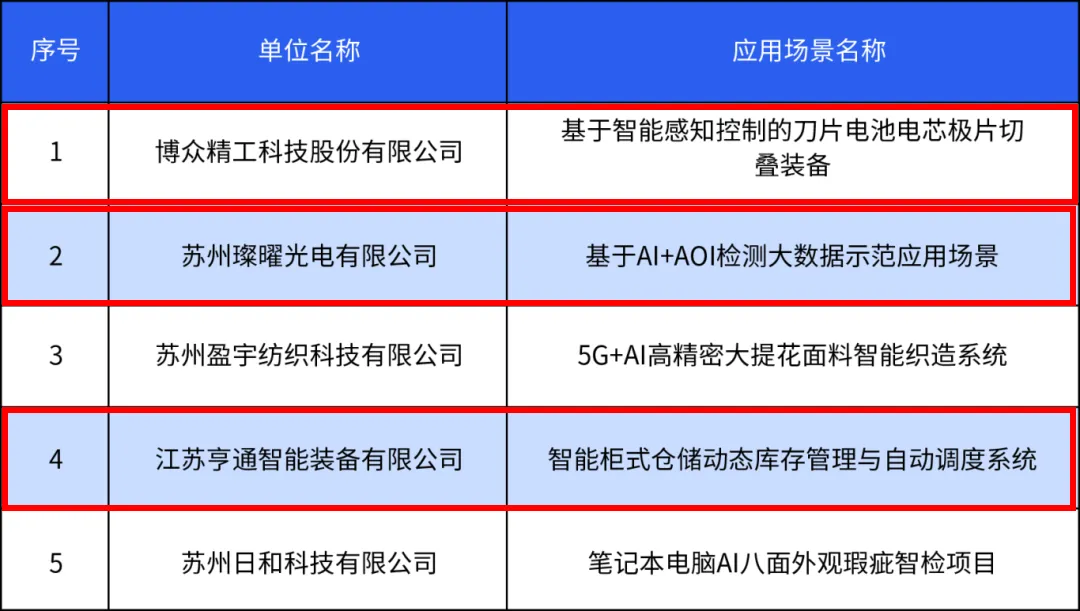 | 序号 | 单位名称 | 应用场景名称 |
|---|---|---|
| 1 | 博众精工科技股份有限公司 | 基于智能感知控制的刀片电池电芯极片切叠装备 |
| 2 | 苏州璨曜光电有限公司 | 基于AI+AOI检测大数据示范应用场景 |
| 3 | 苏州盈宇纺织科技有限公司 | 5G+AI高精密大提花面料智能织造系统 |
| 4 | 江苏亨通智能装备有限公司 | 智能柜式仓储动态库存管理与自动调度系统 |
| 5 | 苏州日和科技有限公司 | 笔记本电脑AI八面外观瑕疵智检项目 |